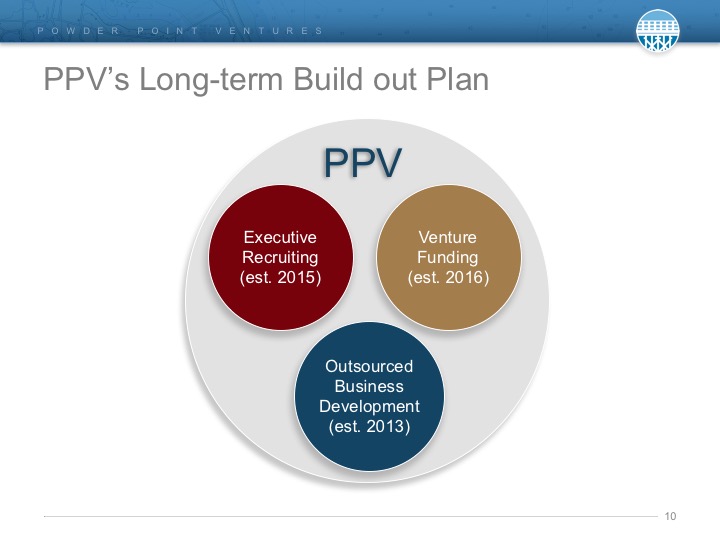 POWDER POINT VENTURES

PPV's Long-term Build out Plan

PPV

Executive Recruiting (est. 2015)

Venture Funding (est. 2016)

Outsourced Business Development (est. 2013)

10